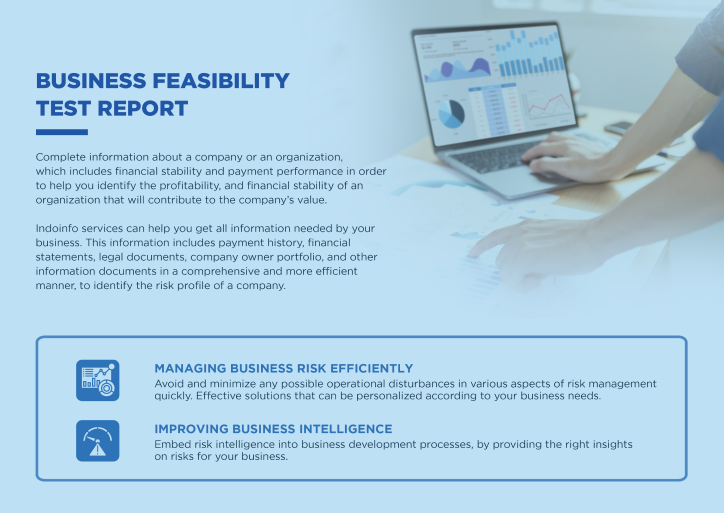 BUSINESS FEASIBILITY TEST REPORT

Complete information about a company or an organization, which includes financial stability and payment performance in order to help you identify the profitability, and financial stability of an organization that will contribute to the company's value.

Indoinfo services can help you get all information needed by your business. This information includes payment history, financial statements, legal documents, company owner portfolio, and other information documents in a comprehensive and more efficient manner, to identify the risk profile of a company.

MANAGING BUSINESS RISK EFFICIENTLY
Avoid and minimize any possible operational disturbances in various aspects of risk management quickly. Effective solutions that can be personalized according to your business needs.

IMPROVING BUSINESS INTELLIGENCE
Embed risk intelligence into business development processes, by providing the right insights on risks for your business.